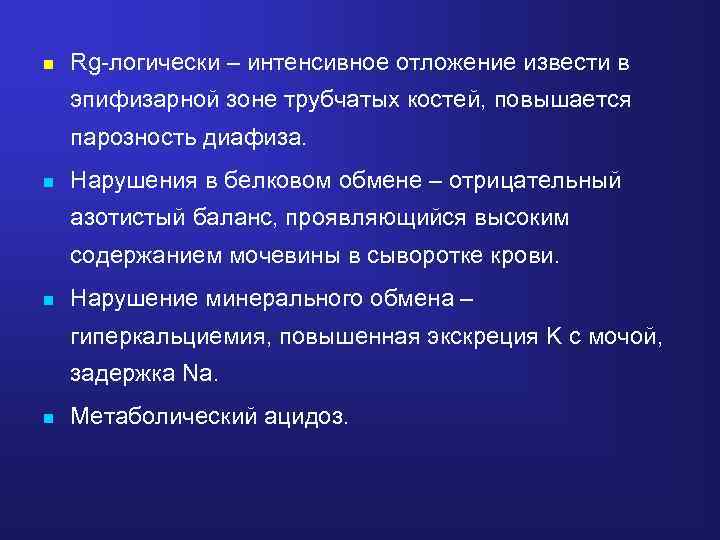 Rg-логически – интенсивное отложение извести в эпифизарной зоне трубчатых костей, повышается парозность диафиза.

Нарушения в белковом обмене – отрицательный азотистый баланс, проявляющийся высоким содержанием мочевины в сыворотке крови.

Нарушение минерального обмена – гиперкальциемия, повышенная экскреция K с мочой, задержка Na.

Метаболический ацидоз.